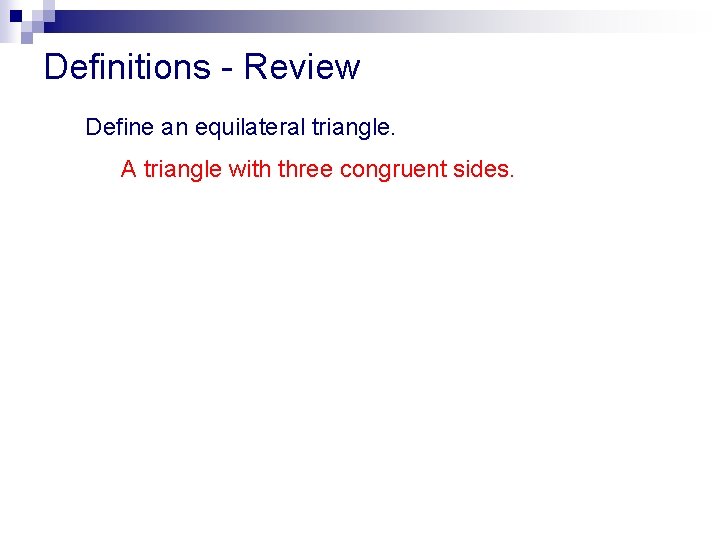 Definitions - Review

Define an equilateral triangle.

A triangle with three congruent sides.